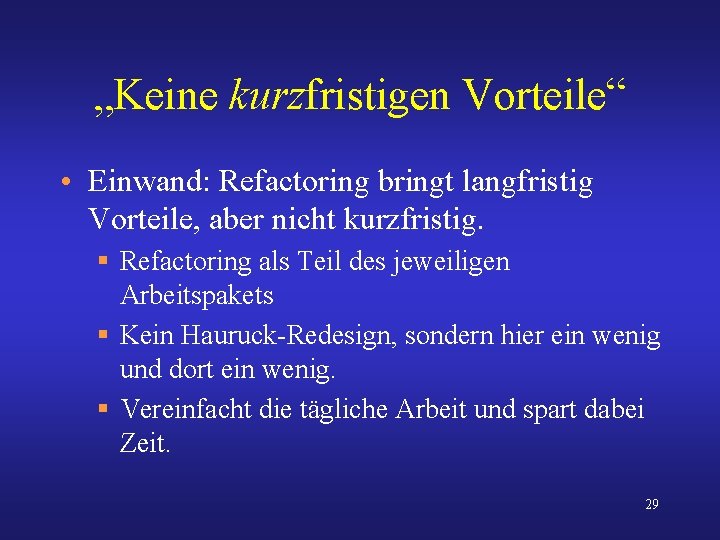 „Keine kurzfristigen Vorteile“

• Einwand: Refactoring bringt langfristig Vorteile, aber nicht kurzfristig.
  ▪ Refactoring als Teil des jeweiligen Arbeitspakets
  ▪ Kein Hauruck-Redesign, sondern hier ein wenig und dort ein wenig.
  ▪ Vereinfacht die tägliche Arbeit und spart dabei Zeit.

29